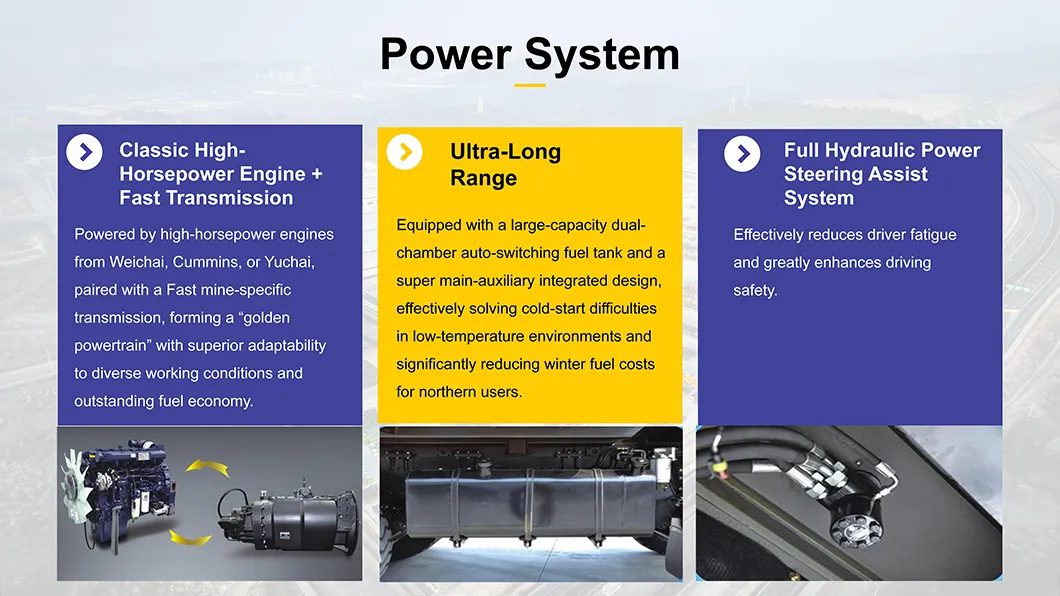 Power System

Classic High-Horsepower Engine + Fast Transmission

Powered by high-horsepower engines from Weichai, Cummins, or Yuchai, paired with a Fast mine-specific transmission, forming a “golden powertrain” with superior adaptability to diverse working conditions and outstanding fuel economy.

Ultra-Long Range

Equipped with a large-capacity dual-chamber auto-switching fuel tank and a super main-auxiliary integrated design, effectively solving cold-start difficulties in low-temperature environments and significantly reducing winter fuel costs for northern users.

Full Hydraulic Power Steering Assist System

Effectively reduces driver fatigue and greatly enhances driving safety.